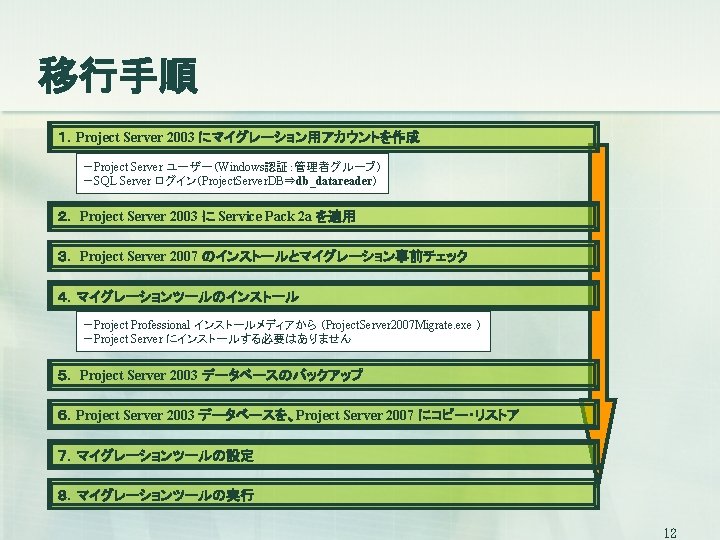 移行手順

1. Project Server 2003 にマイグレーション用アカウントを作成

－Project Server ユーザー(Windows認証：管理者グループ)
－SQL Server ログイン(ProjectServerDB⇒db_datareader)

2. Project Server 2003 に Service Pack 2a を適用

3. Project Server 2007 のインストールとマイグレーション事前チェック

4. マイグレーションツールのインストール

－Project Professional インストールメディアから (ProjectServer2007Migrate.exe )
－Project Server にインストールする必要はありません

5. Project Server 2003 データベースのバックアップ

6. Project Server 2003 データベースを、Project Server 2007 にコピー・リストア

7. マイグレーションツールの設定

8. マイグレーションツールの実行

12